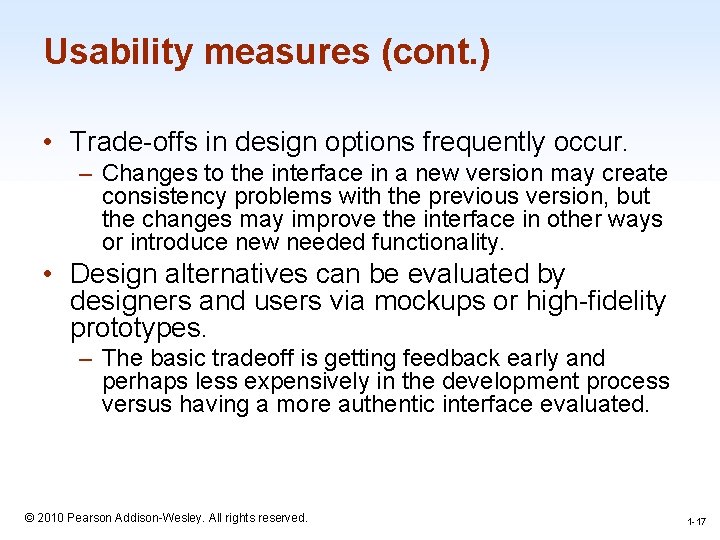 Usability measures (cont.)

• Trade-offs in design options frequently occur.

– Changes to the interface in a new version may create consistency problems with the previous version, but the changes may improve the interface in other ways or introduce new needed functionality.

• Design alternatives can be evaluated by designers and users via mockups or high-fidelity prototypes.

– The basic tradeoff is getting feedback early and perhaps less expensively in the development process versus having a more authentic interface evaluated.

© 2010 Pearson Addison-Wesley. All rights reserved.

1-17